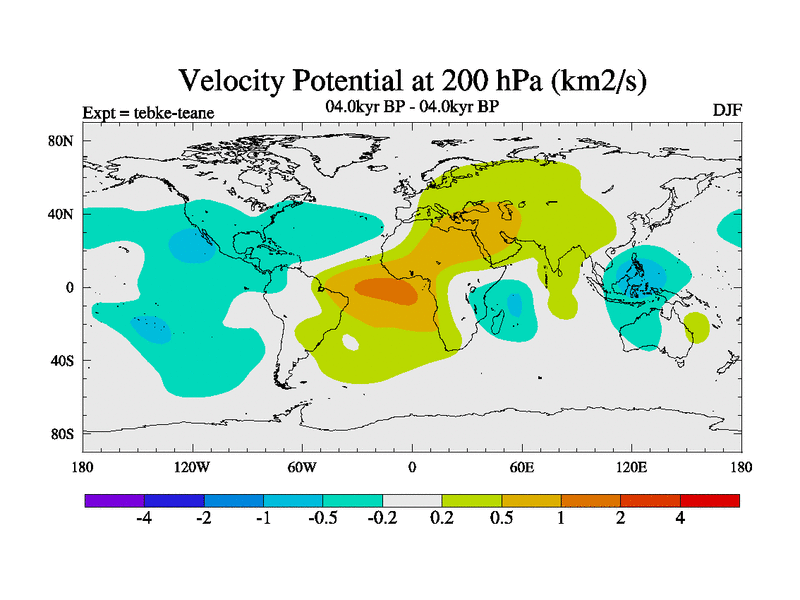 Velocity Potential at 200 hPa (km2/s)

Expt = tebke-teane

04.0kyr BP - 04.0kyr BP

DJF

80N
40N
0
40S
80S

180
120W
60W
0
60E
120E
180

-4
-2
-1
-0.5
-0.2
0.2
0.5
1
2
4